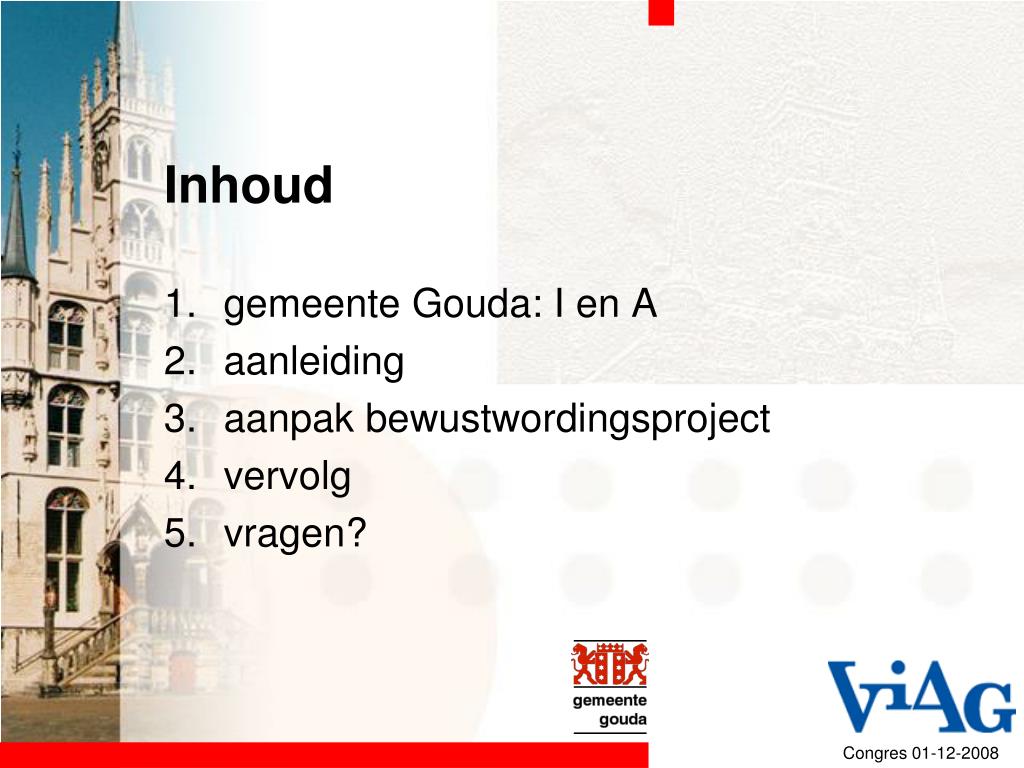 Inhoud

1. gemeente Gouda: I en A
2. aanleiding
3. aanpak bewustwordingsproject
4. vervolg
5. vragen?

gemeente gouda

ViAG

Congres 01-12-2008